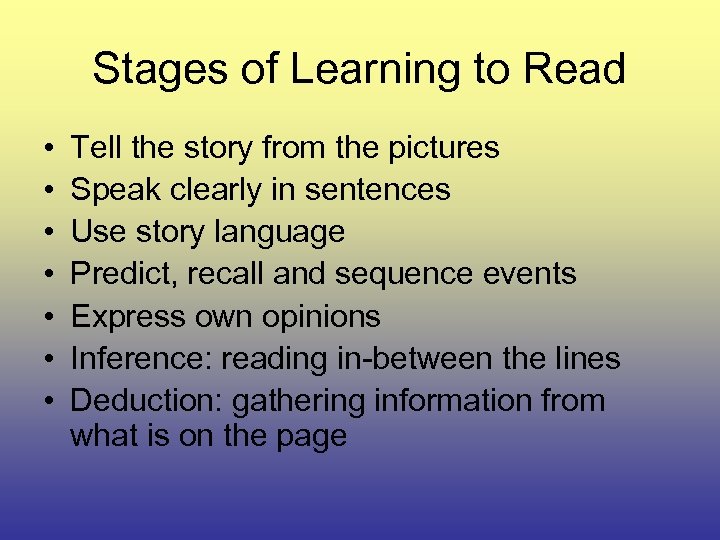 Stages of Learning to Read

• Tell the story from the pictures
• Speak clearly in sentences
• Use story language
• Predict, recall and sequence events
• Express own opinions
• Inference: reading in-between the lines
• Deduction: gathering information from what is on the page